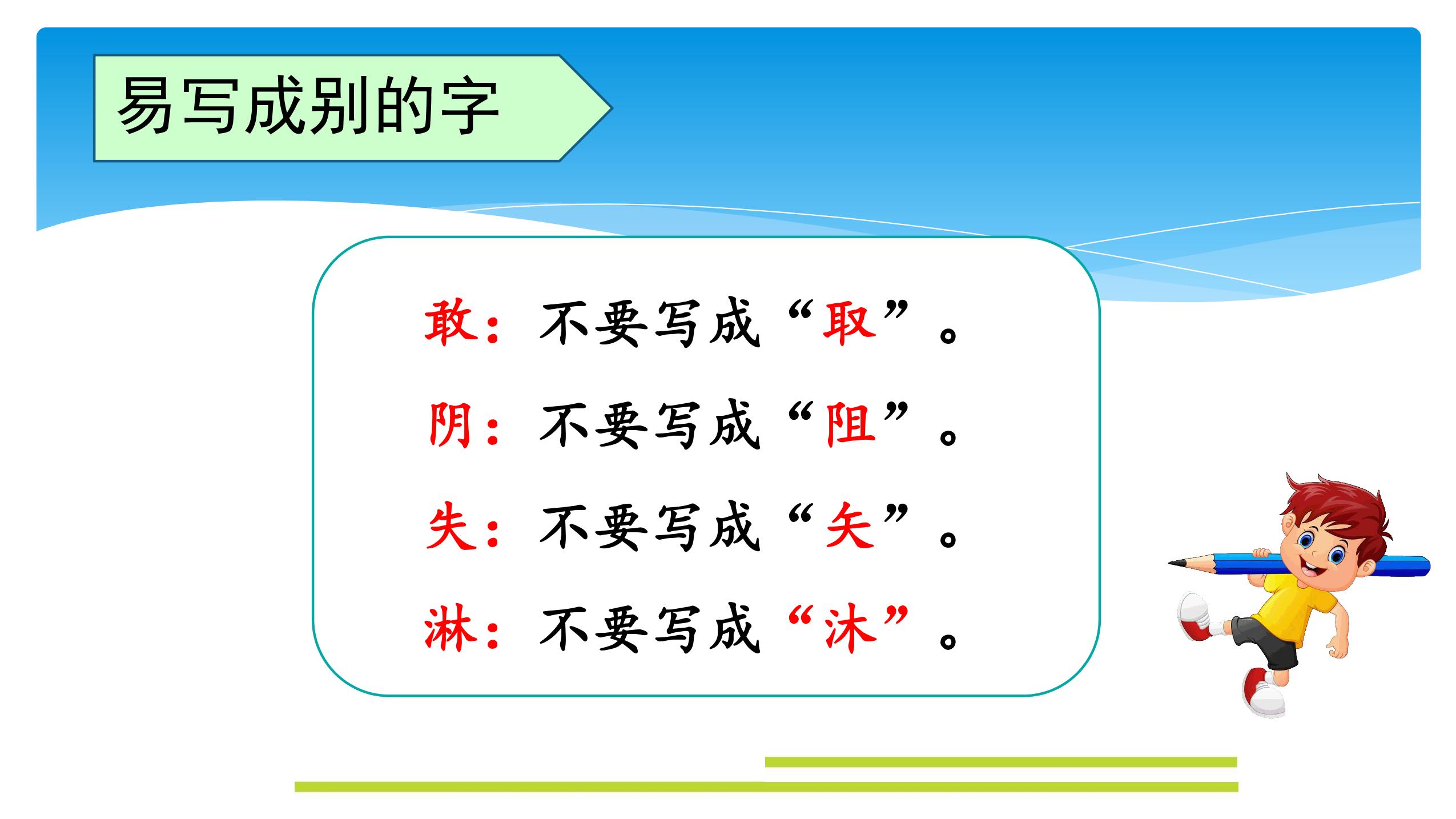 易写成别的字

敢：不要写成“取”。

阴：不要写成“阻”。

失：不要写成“矢”。

淋：不要写成“沐”。